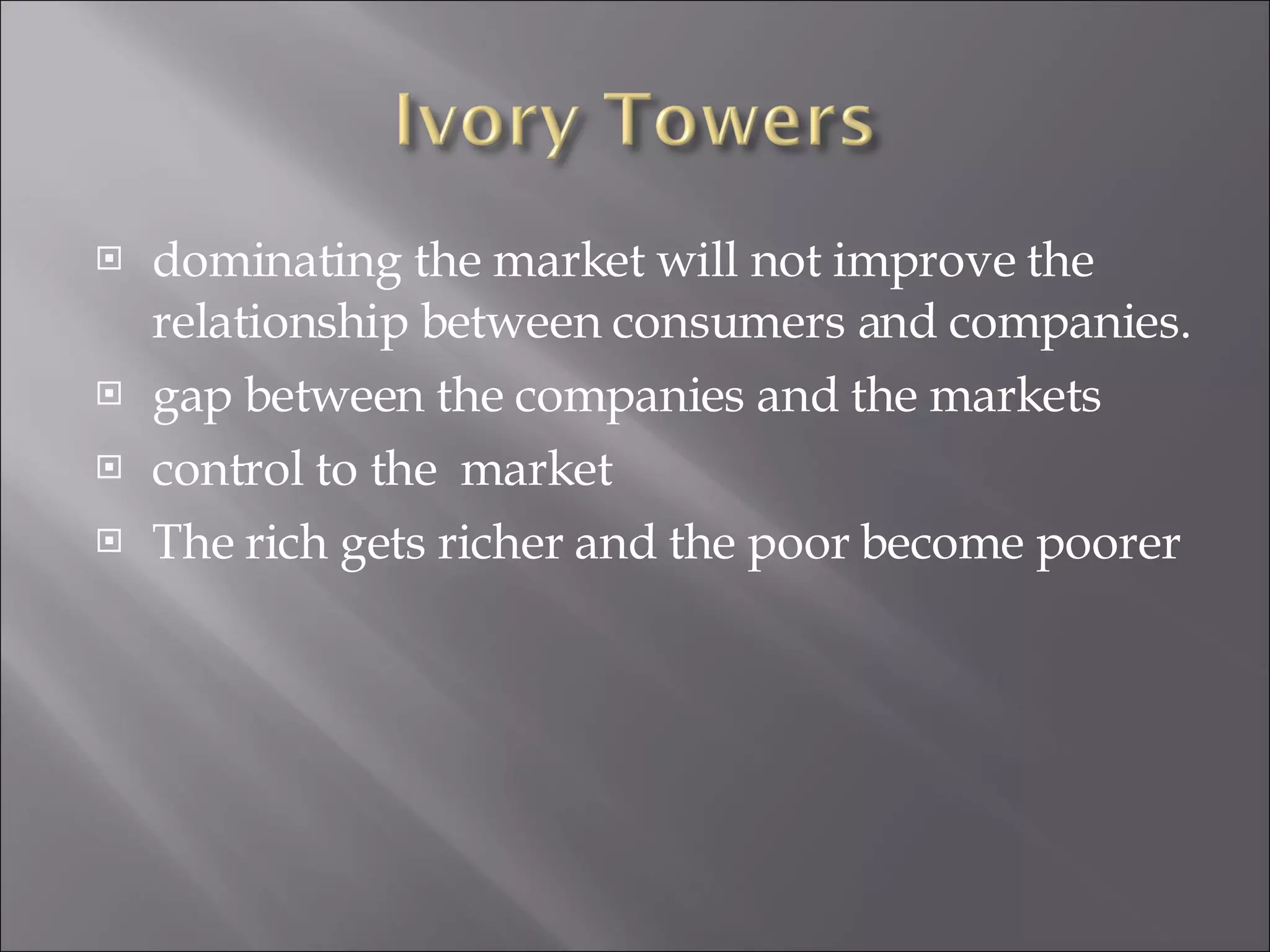 Ivory Towers

- dominating the market will not improve the relationship between consumers and companies.
- gap between the companies and the markets
- control to the  market
- The rich gets richer and the poor become poorer